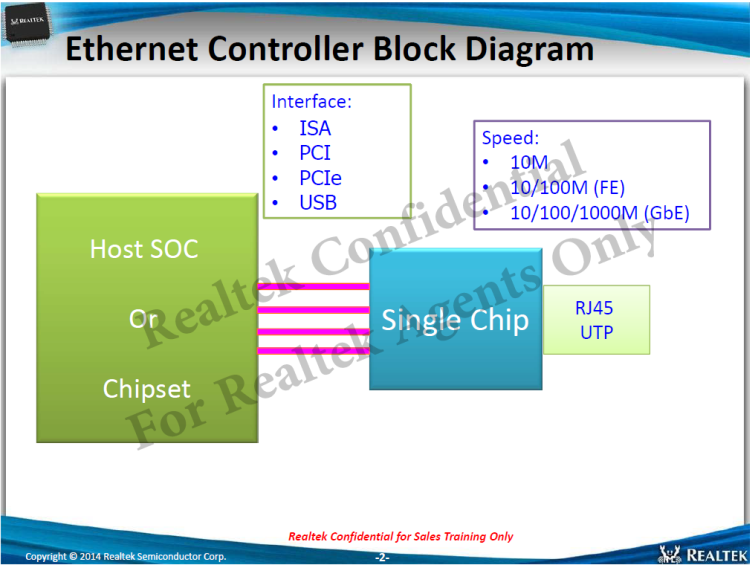 REALTEK

Ethernet Controller Block Diagram

Interface:
• ISA
• PCI
• PCIe
• USB

Speed:
• 10M
• 10/100M (FE)
• 10/100/1000M (GbE)

Host SOC

Or

Chipset

Single Chip

RJ45
UTP

Realtek Confidential
For Realtek Agents Only

Realtek Confidential for Sales Training Only

Copyright © 2014 Realtek Semiconductor Corp.

-2-

REALTEK